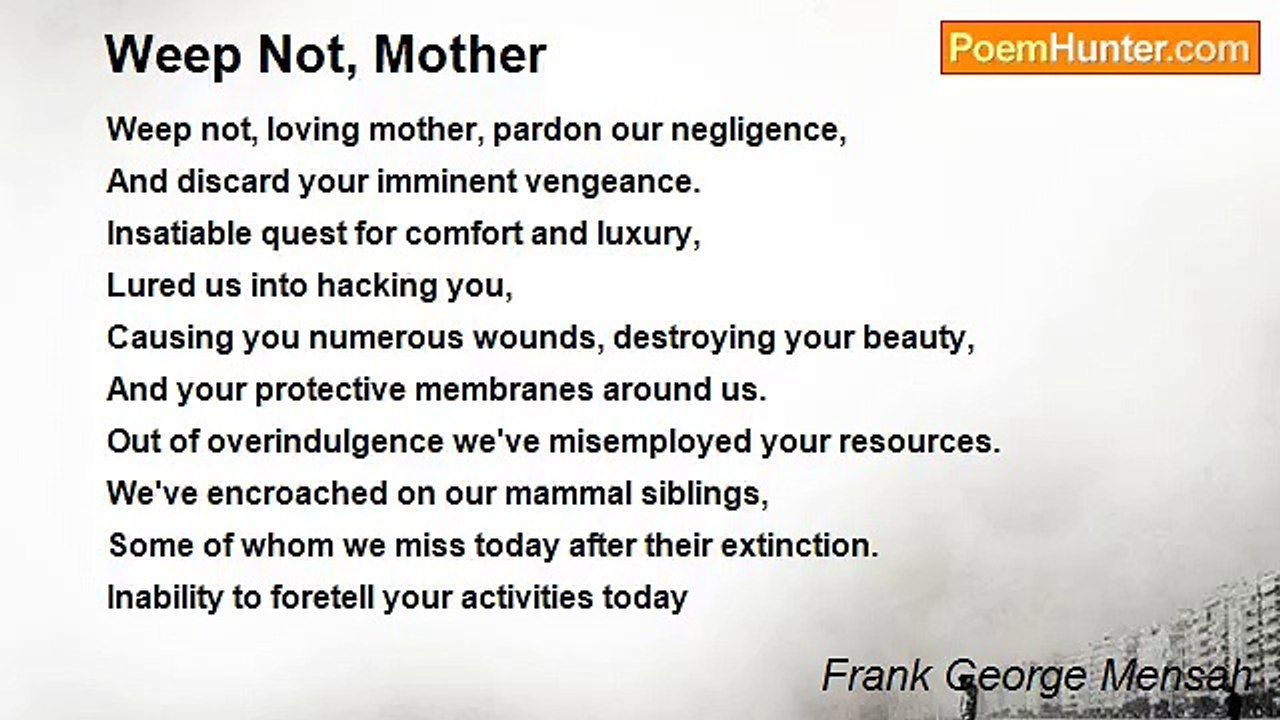 Weep Not, Mother

PoemHunter.com

Weep not, loving mother, pardon our negligence,
And discard your imminent vengeance.
Insatiable quest for comfort and luxury,
Lured us into hacking you,
Causing you numerous wounds, destroying your beauty,
And your protective membranes around us.
Out of overindulgence we've misemployed your resources.
We've encroached on our mammal siblings,
Some of whom we miss today after their extinction.
Inability to foretell your activities today

Frank George Mensah